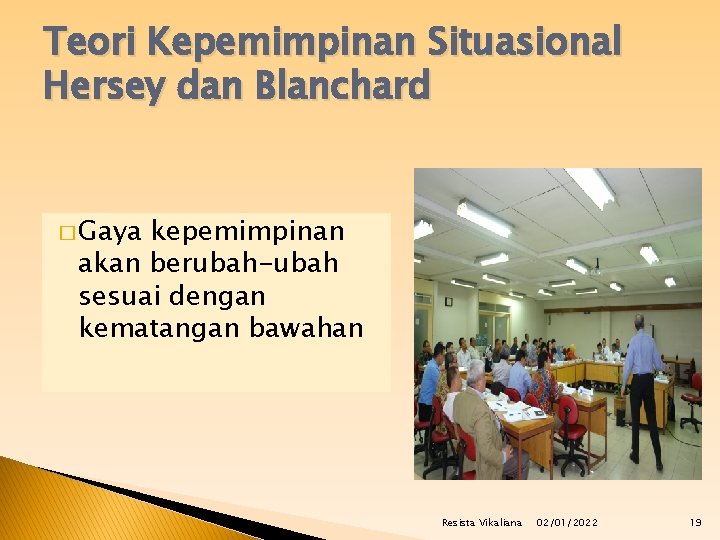 Teori Kepemimpinan Situasional Hersey dan Blanchard

□ Gaya kepemimpinan akan berubah-ubah sesuai dengan kematangan bawahan

Resista Vikaliana 02/01/2022 19